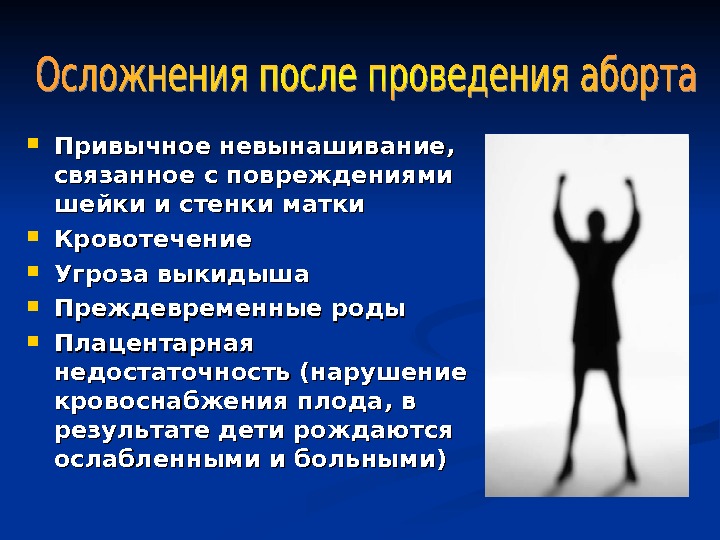 Осложнения после проведения аборта

- Привычное невынашивание, связанное с повреждениями шейки и стенки матки
- Кровотечение
- Угроза выкидыша
- Преждевременные роды
- Плацентарная недостаточность (нарушение кровоснабжения плода, в результате дети рождаются ослабленными и больными)